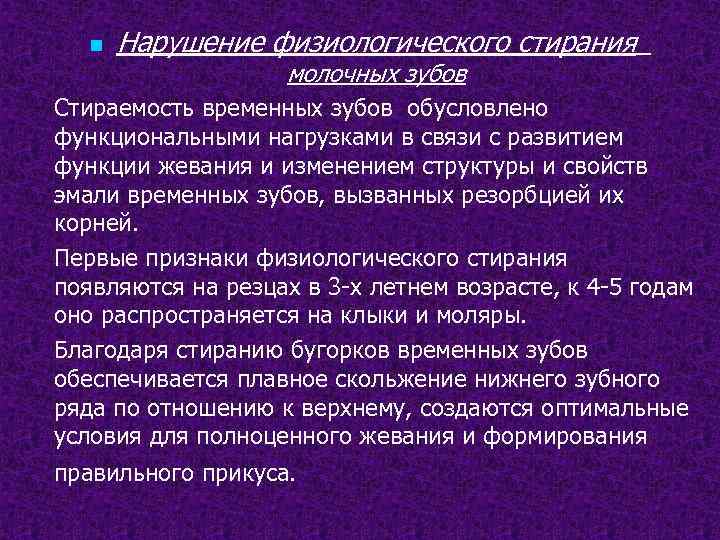 Нарушение физиологического стирания молочных зубов

Стираемость временных зубов обусловлено функциональными нагрузками в связи с развитием функции жевания и изменением структуры и свойств эмали временных зубов, вызванных резорбцией их корней.

Первые признаки физиологического стирания появляются на резцах в 3-х летнем возрасте, к 4-5 годам оно распространяется на клыки и моляры.

Благодаря стиранию бугорков временных зубов обеспечивается плавное скольжение нижнего зубного ряда по отношению к верхнему, создаются оптимальные условия для полноценного жевания и формирования правильного прикуса.